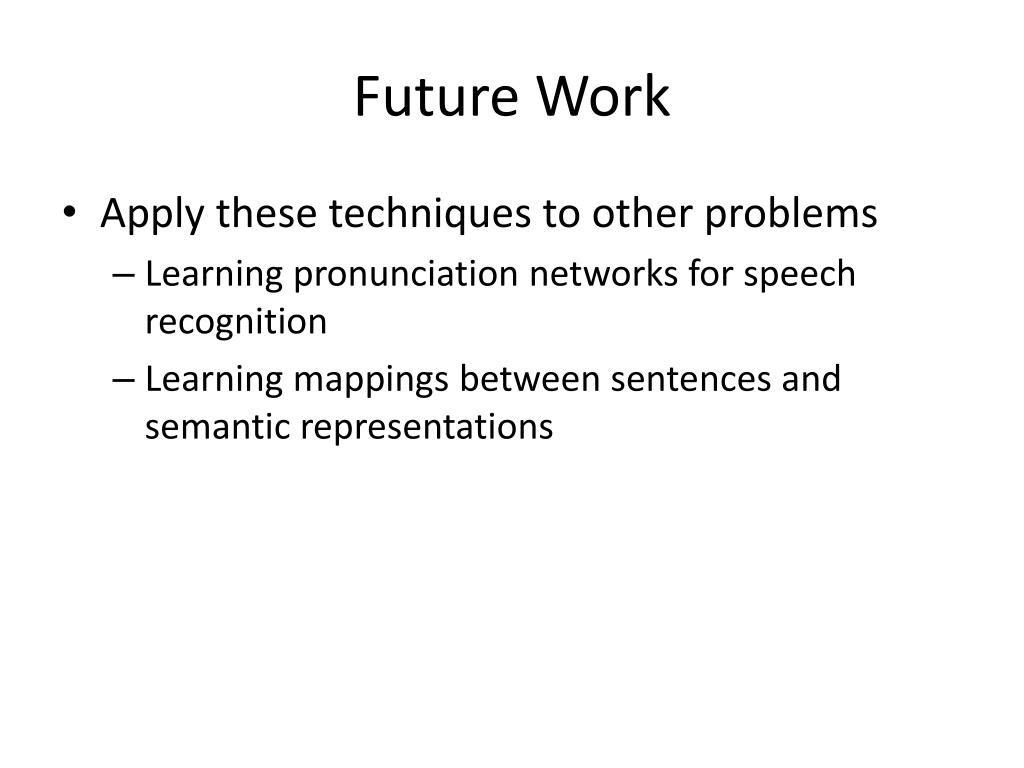 Future Work

• Apply these techniques to other problems
– Learning pronunciation networks for speech recognition
– Learning mappings between sentences and semantic representations